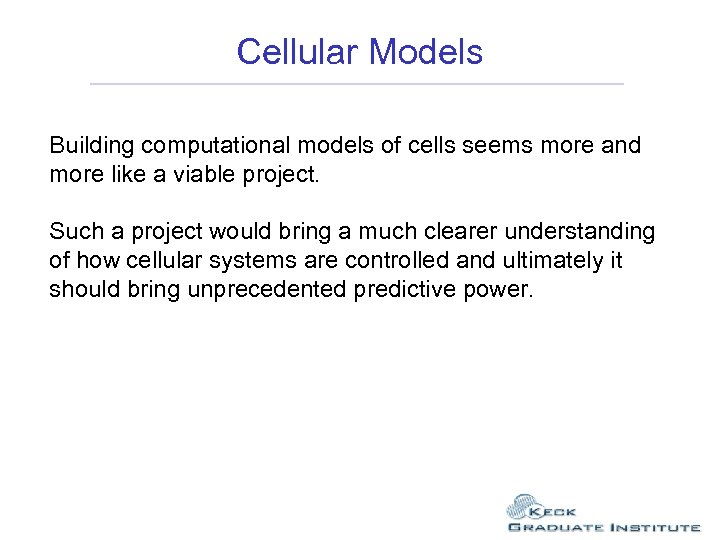 Cellular Models

Building computational models of cells seems more and more like a viable project.

Such a project would bring a much clearer understanding of how cellular systems are controlled and ultimately it should bring unprecedented predictive power.

KECK
GRADUATE INSTITUTE